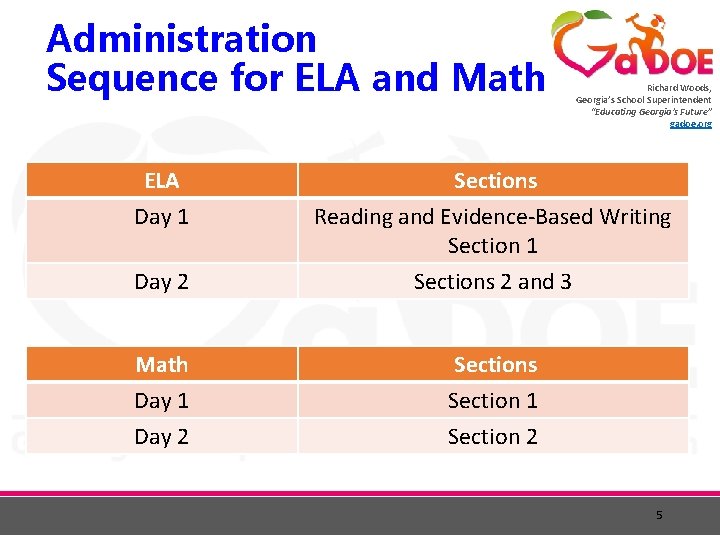 Administration Sequence for ELA and Math

GaDOE

Richard Woods, Georgia's School Superintendent "Educating Georgia's Future" gadoe.org

| ELA | Sections |
|---|---|
| Day 1 | Reading and Evidence-Based Writing Section 1 |
| Day 2 | Sections 2 and 3 |

| Math | Sections |
|---|---|
| Day 1 | Section 1 |
| Day 2 | Section 2 |

5